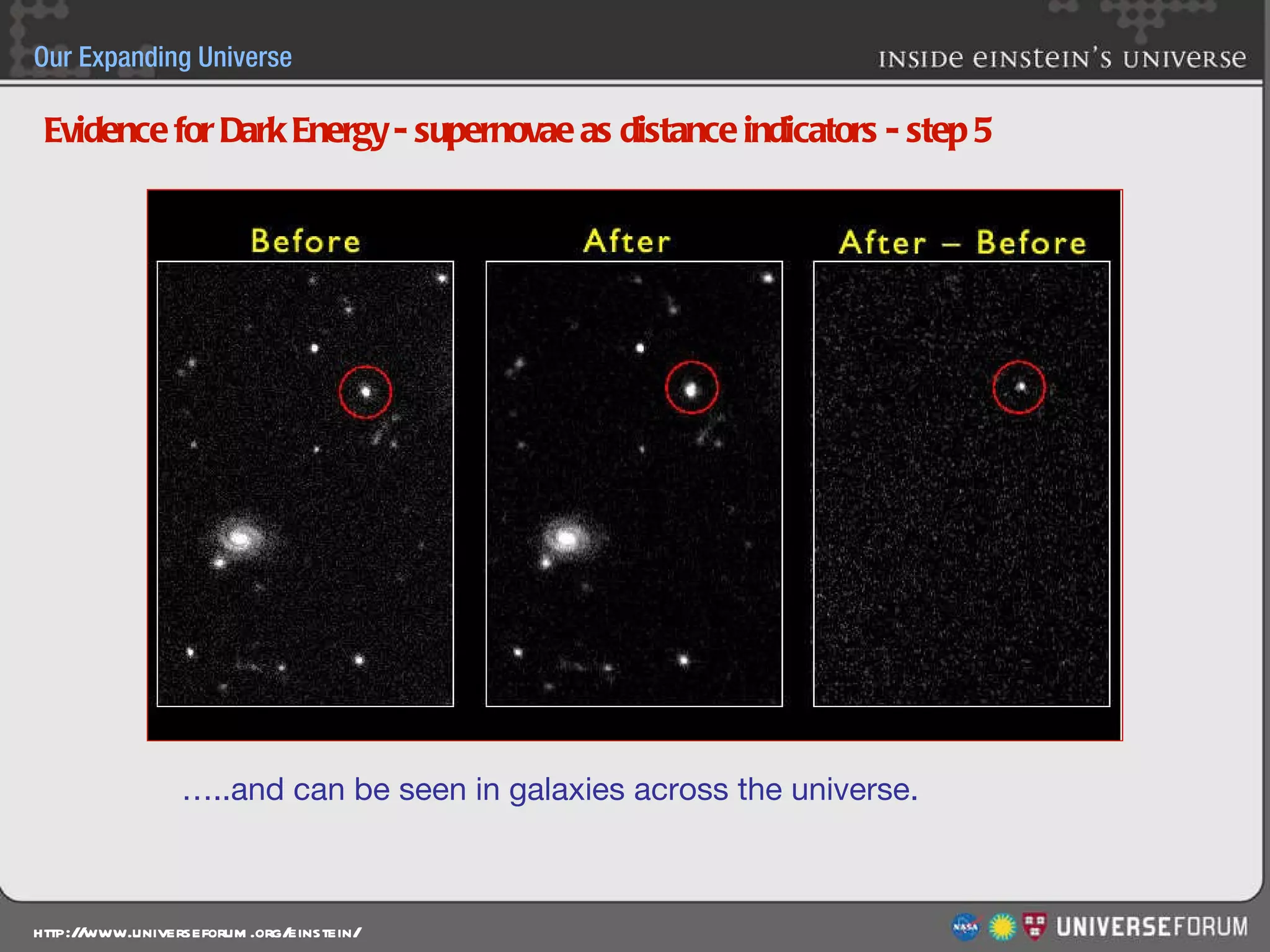 Our Expanding Universe

INSIDE EINSTEIN'S UNIVERSE

Evidence for Dark Energy - supernovae as distance indicators - step 5

Before

After

After – Before

…..and can be seen in galaxies across the universe.

HTTP://WWW.UNIVERSEFORUM.ORG/EINSTEIN/

NASA

UNIVERSEFORUM